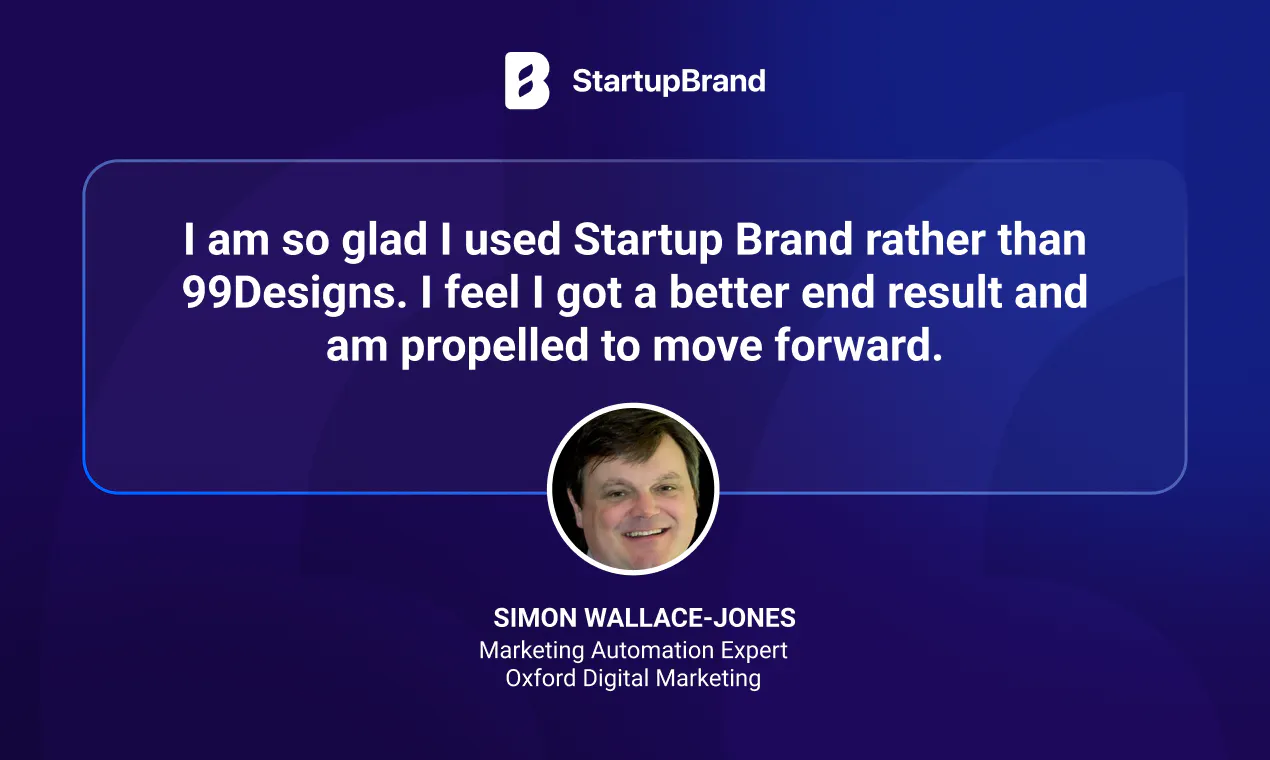 StartupBrand

I am so glad I used Startup Brand rather than 99Designs. I feel I got a better end result and am propelled to move forward.

SIMON WALLACE-JONES
Marketing Automation Expert
Oxford Digital Marketing